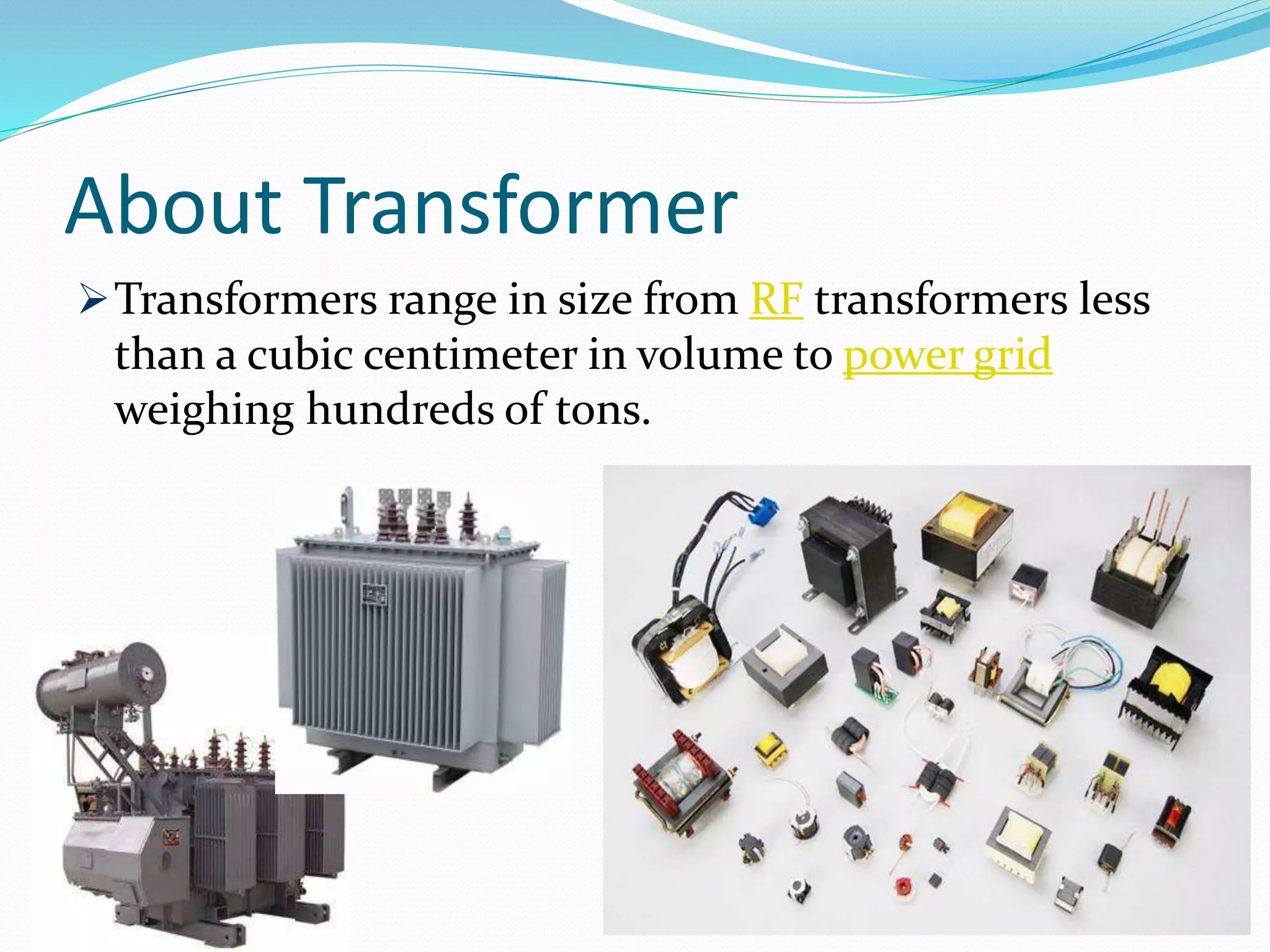 About Transformer

➢ Transformers range in size from RF transformers less than a cubic centimeter in volume to power grid weighing hundreds of tons.